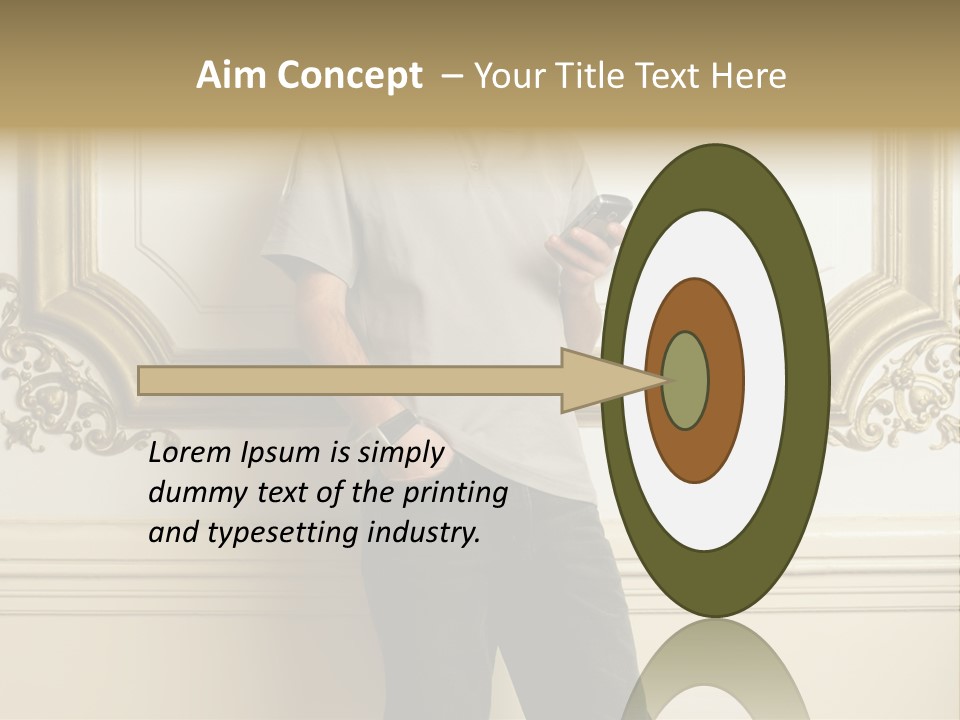 Aim Concept – Your Title Text Here

Lorem Ipsum is simply dummy text of the printing and typesetting industry.